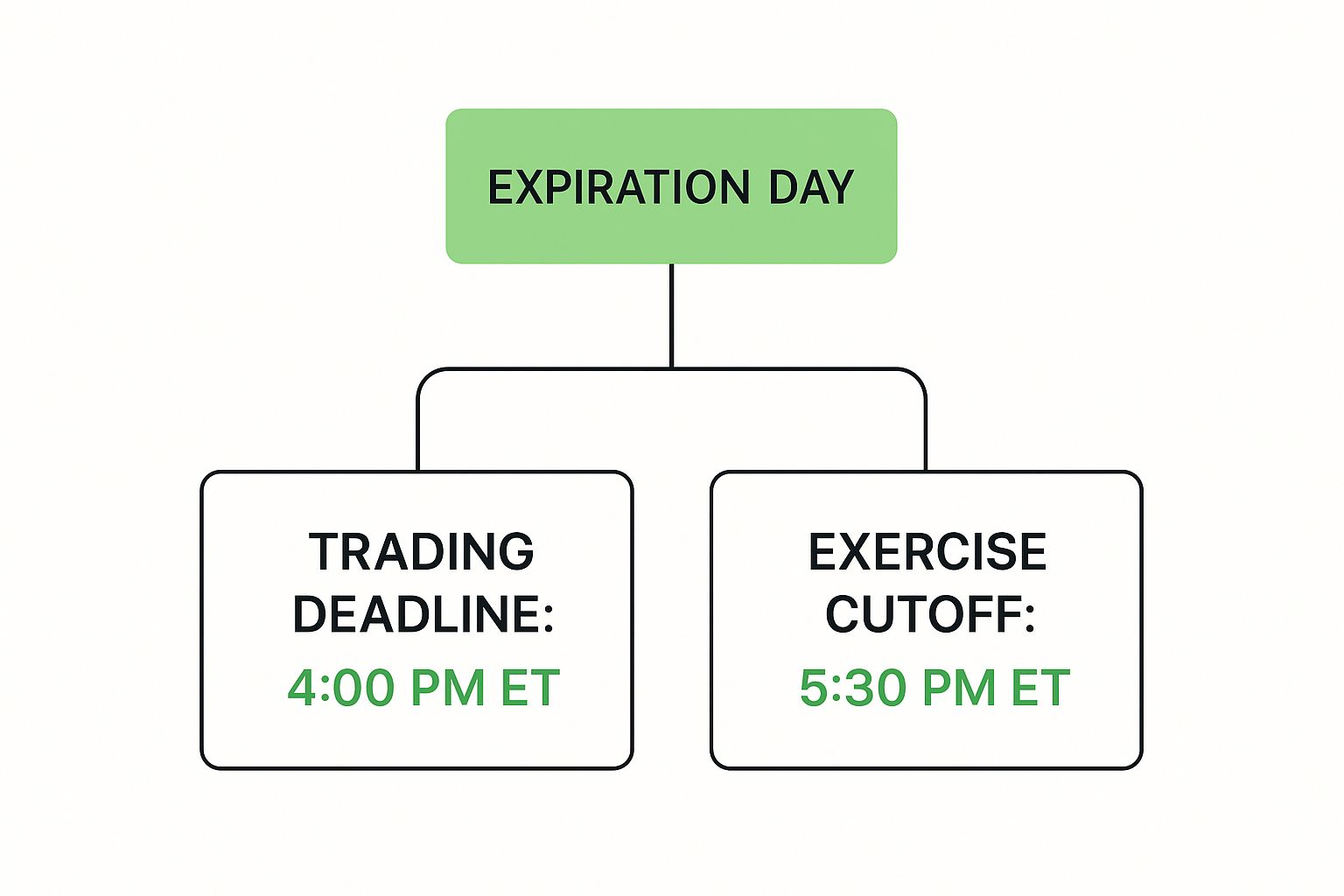 EXPIRATION DAY

TRADING DEADLINE:
4:00 PM ET

EXERCISE CUTOFF:
5:30 PM ET